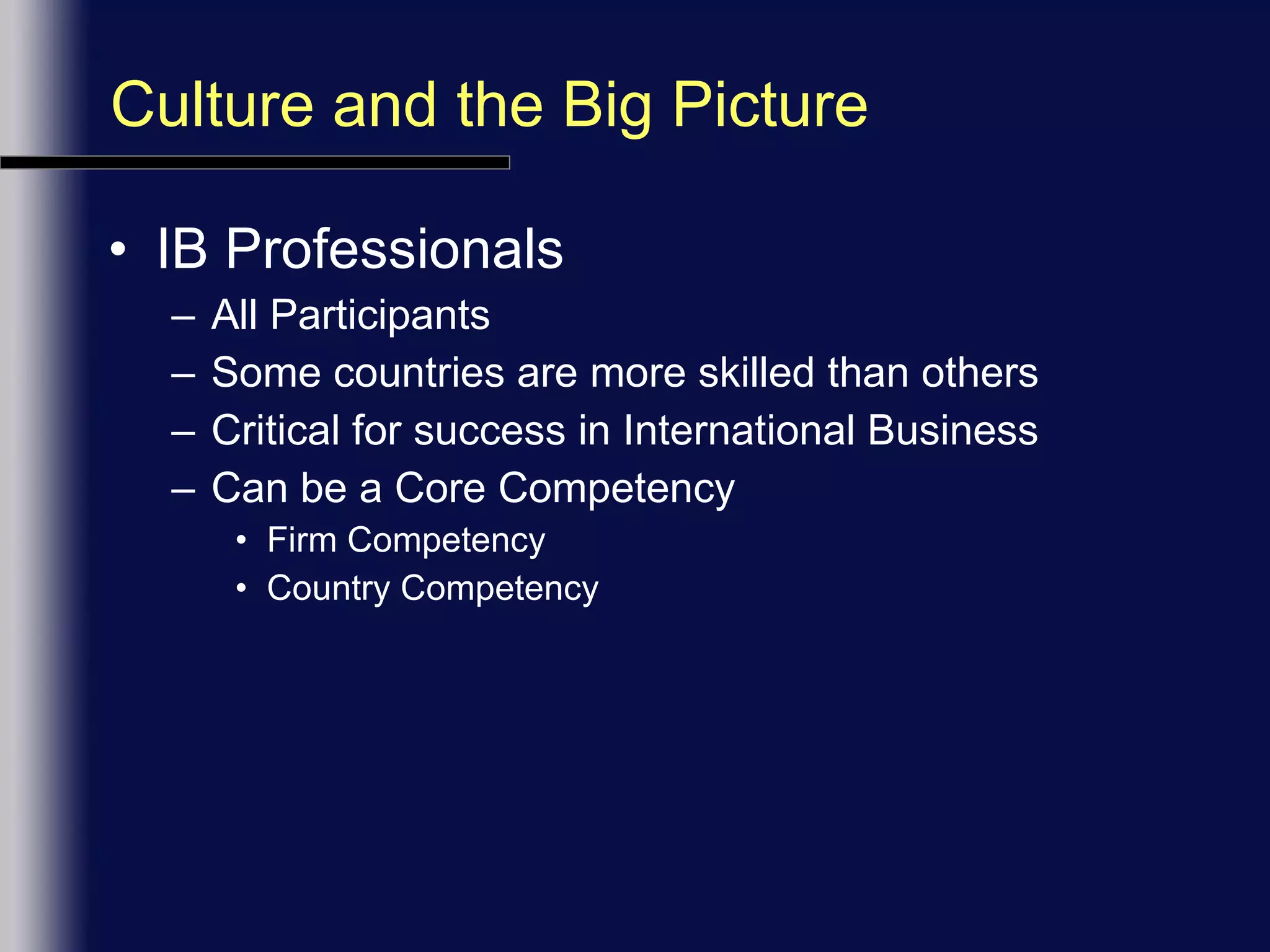 Culture and the Big Picture

• IB Professionals
– All Participants
– Some countries are more skilled than others
– Critical for success in International Business
– Can be a Core Competency
• Firm Competency
• Country Competency